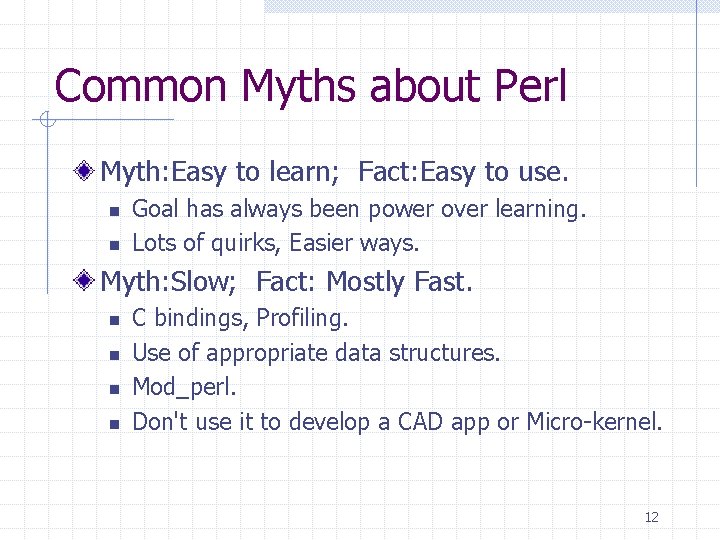 Common Myths about Perl

Myth:Easy to learn;  Fact:Easy to use.

Goal has always been power over learning.

Lots of quirks, Easier ways.

Myth:Slow;  Fact: Mostly Fast.

C bindings, Profiling.

Use of appropriate data structures.

Mod_perl.

Don't use it to develop a CAD app or Micro-kernel.

12